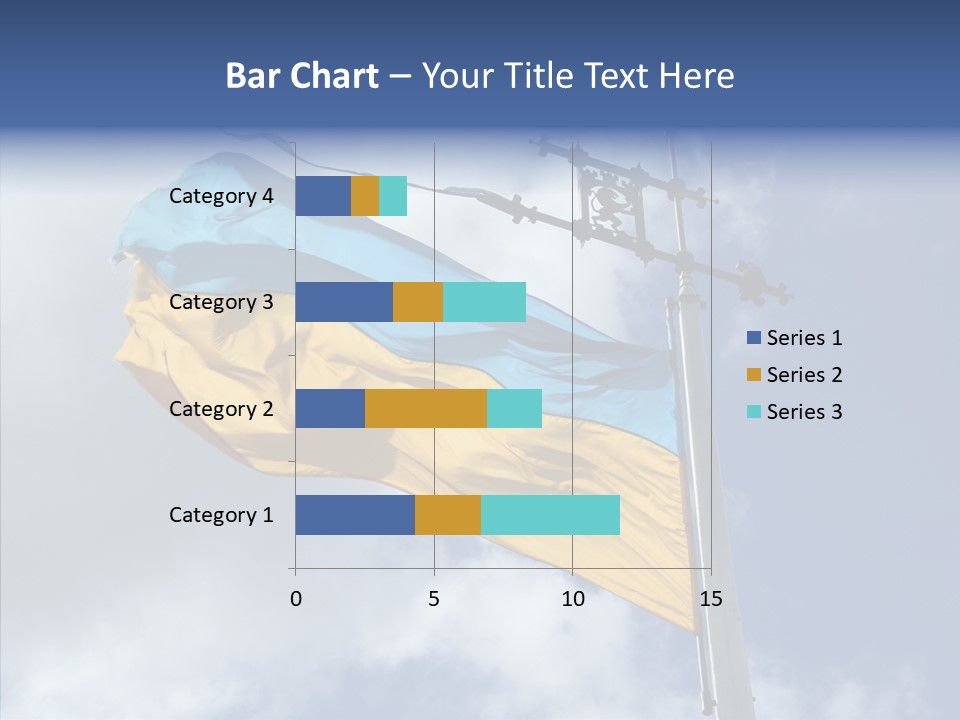 Bar Chart – Your Title Text Here

Category 4
Category 3
Category 2
Category 1

0
5
10
15

Series 1
Series 2
Series 3